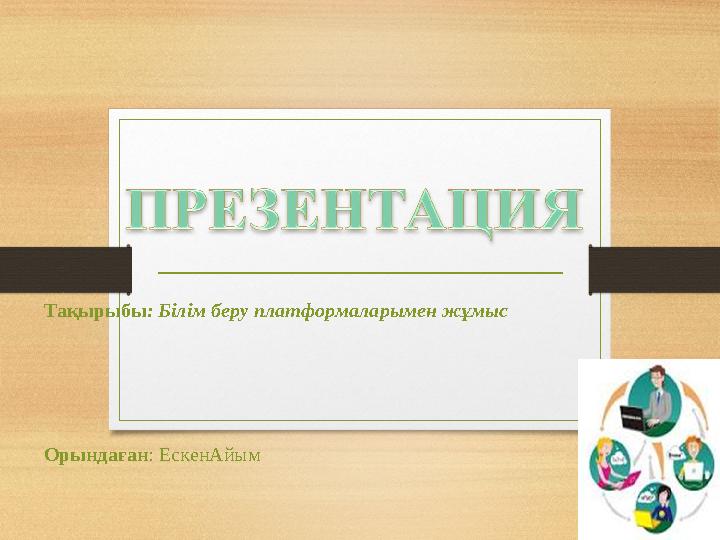 ПРЕЗЕНТАЦИЯ

Тақырыбы: Білім беру платформаларымен жұмыс

Орындаған: ЕскенАйым